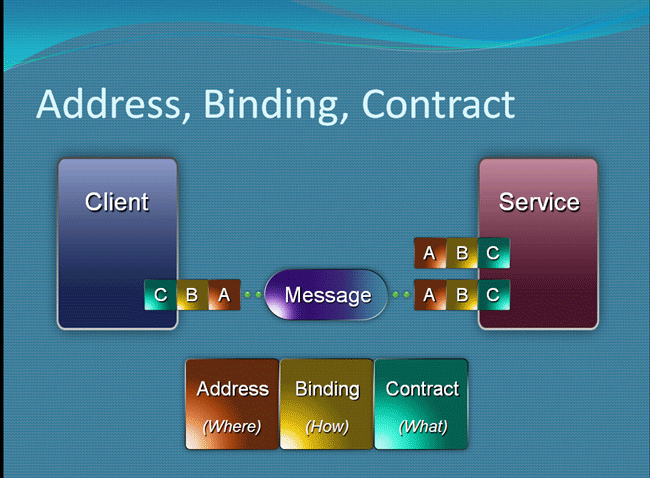 Address, Binding, Contract

Client

Service

A B C

C B A

Message

A B C

Address (Where)

Binding (How)

Contract (What)